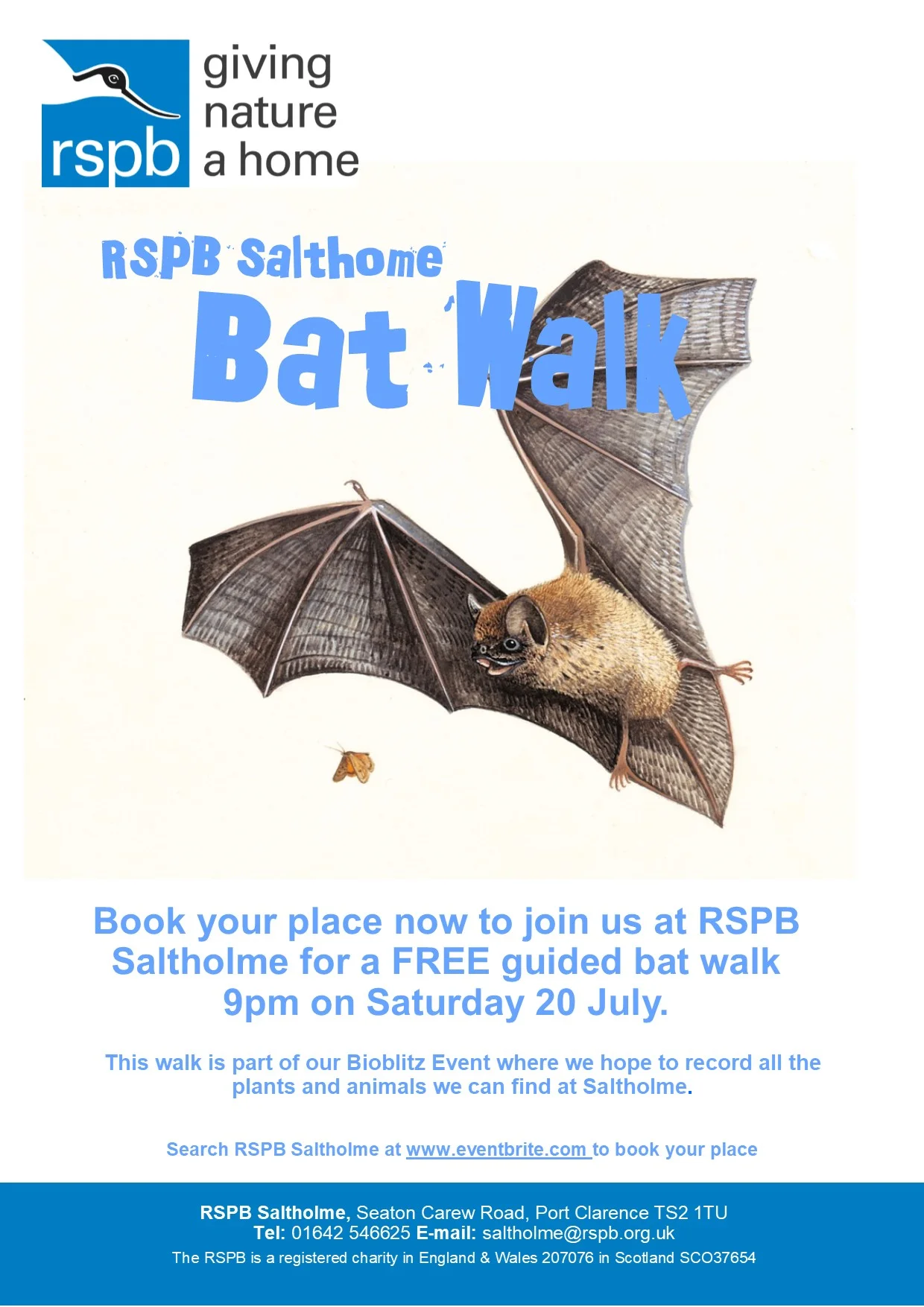 rspb

giving nature a home

RSPB Salthome

Bat Walk

Book your place now to join us at RSPB Saltholme for a FREE guided bat walk 9pm on Saturday 20 July.

This walk is part of our Bioblitz Event where we hope to record all the plants and animals we can find at Saltholme.

Search RSPB Saltholme at www.eventbrite.com to book your place

RSPB Saltholme, Seaton Carew Road, Port Clarence TS2 1TU
Tel: 01642 546625 E-mail: saltholme@rspb.org.uk
The RSPB is a registered charity in England & Wales 207076 in Scotland SCO37654